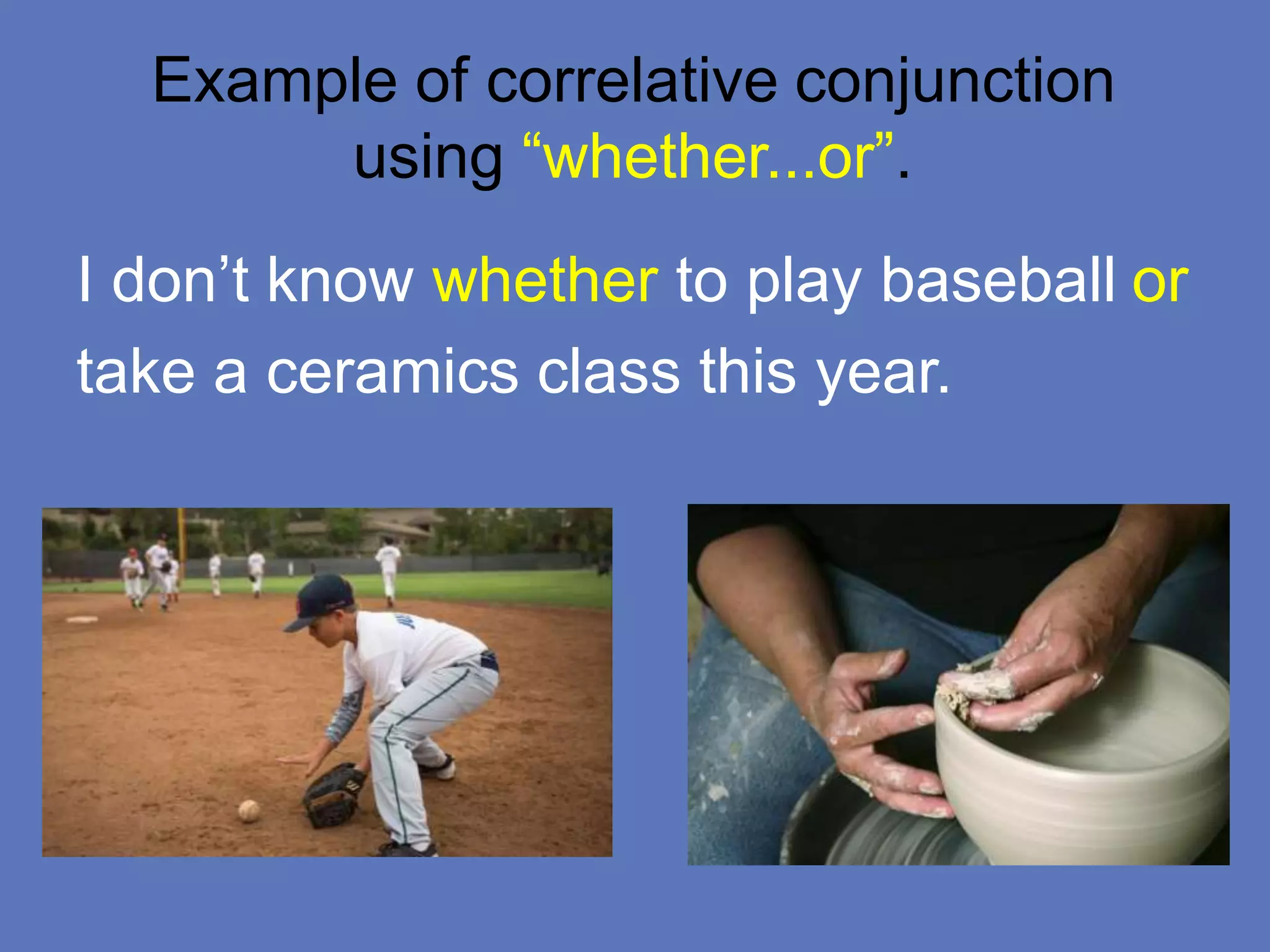 Example of correlative conjunction using “whether...or”.

I don’t know whether to play baseball or take a ceramics class this year.